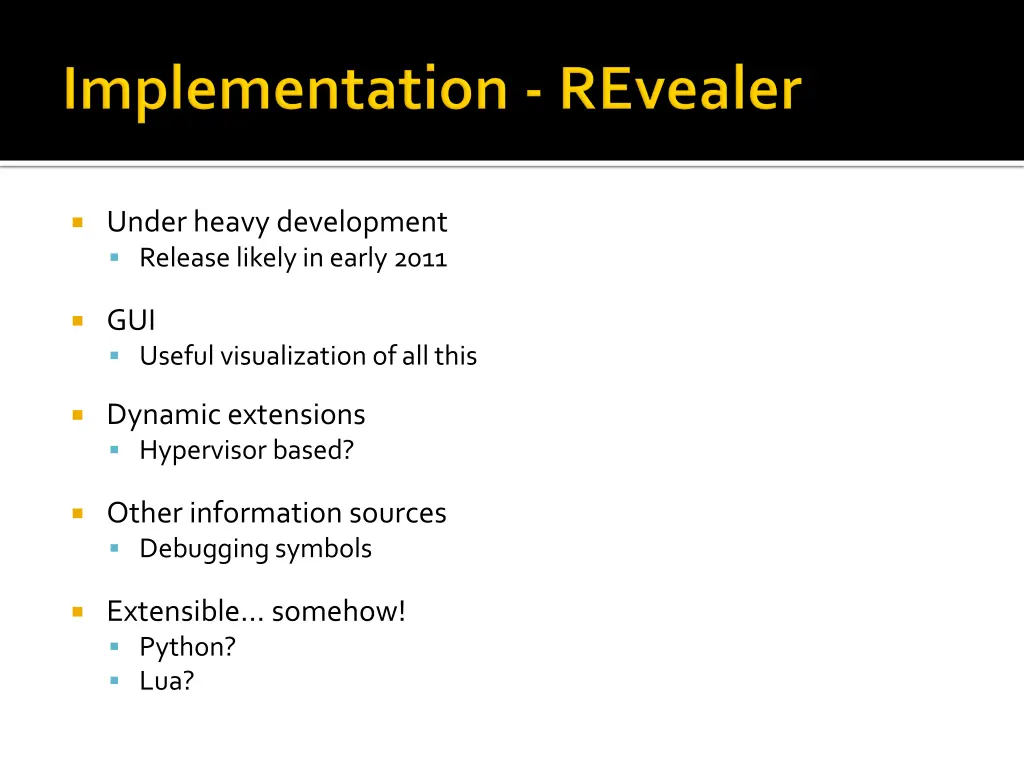 Implementation - REvealer

Under heavy development
Release likely in early 2011

GUI
Useful visualization of all this

Dynamic extensions
Hypervisor based?

Other information sources
Debugging symbols

Extensible… somehow!
Python?
Lua?